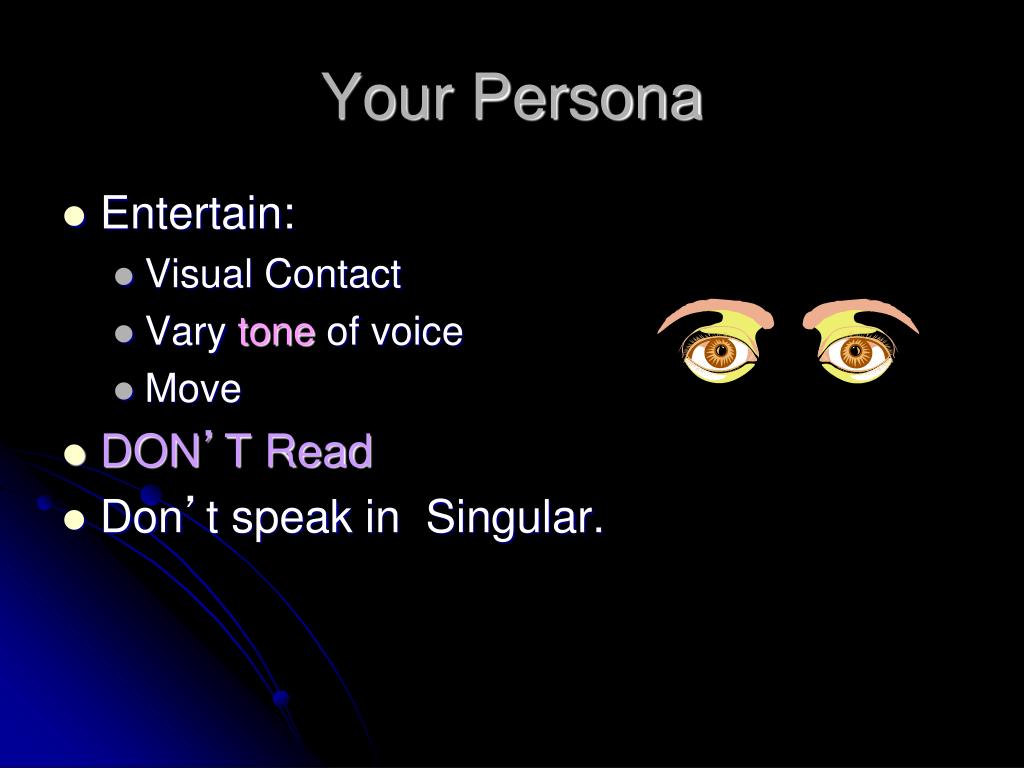 Your Persona

- Entertain:
  - Visual Contact
  - Vary tone of voice
  - Move
- DON’T Read
- Don’t speak in Singular.